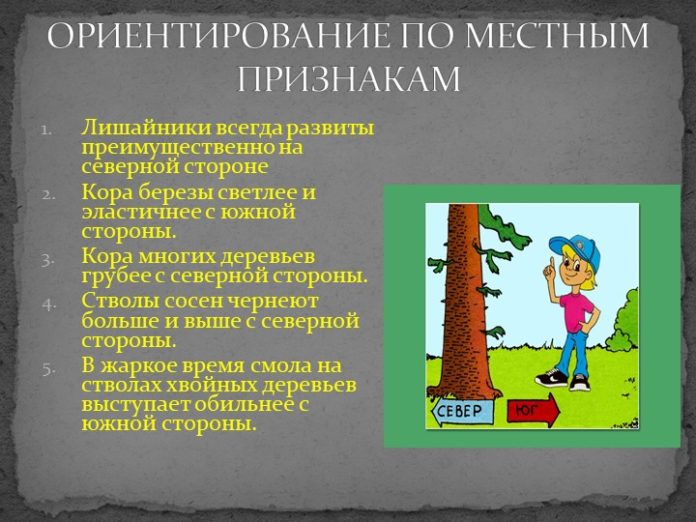 ОРИЕНТИРОВАНИЕ ПО МЕСТНЫМ ПРИЗНАКАМ

1. Лишайники всегда развиты преимущественно на северной стороне
2. Кора березы светлее и эластичнее с южной стороны.
3. Кора многих деревьев грубее с северной стороны.
4. Стволы сосен чернеют больше и выше с северной стороны.
5. В жаркое время смола на стволах хвойных деревьев выступает обильнее с южной стороны.

СЕВЕР
ЮГ